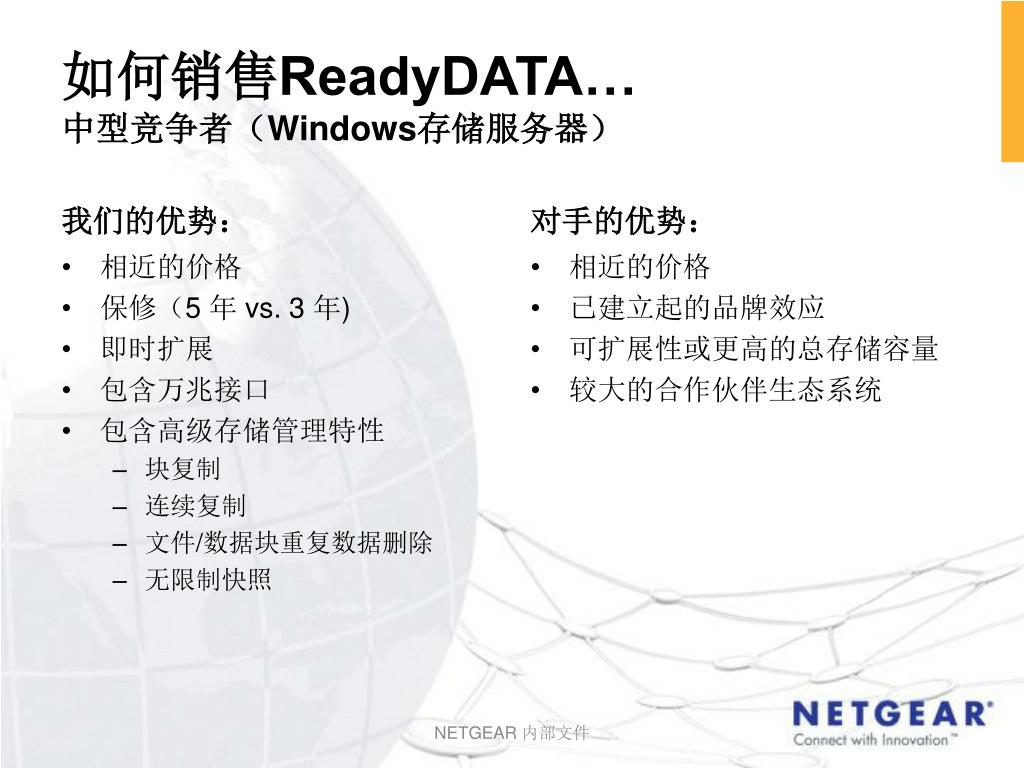 如何销售ReadyDATA…
中型竞争者（Windows存储服务器）

我们的优势：
• 相近的价格
• 保修（5 年 vs. 3 年)
• 即时扩展
• 包含万兆接口
• 包含高级存储管理特性
– 块复制
– 连续复制
– 文件/数据块重复数据删除
– 无限制快照

对手的优势：
• 相近的价格
• 已建立起的品牌效应
• 可扩展性或更高的总存储容量
• 较大的合作伙伴生态系统

NETGEAR 内部文件

NETGEAR®
Connect with Innovation™